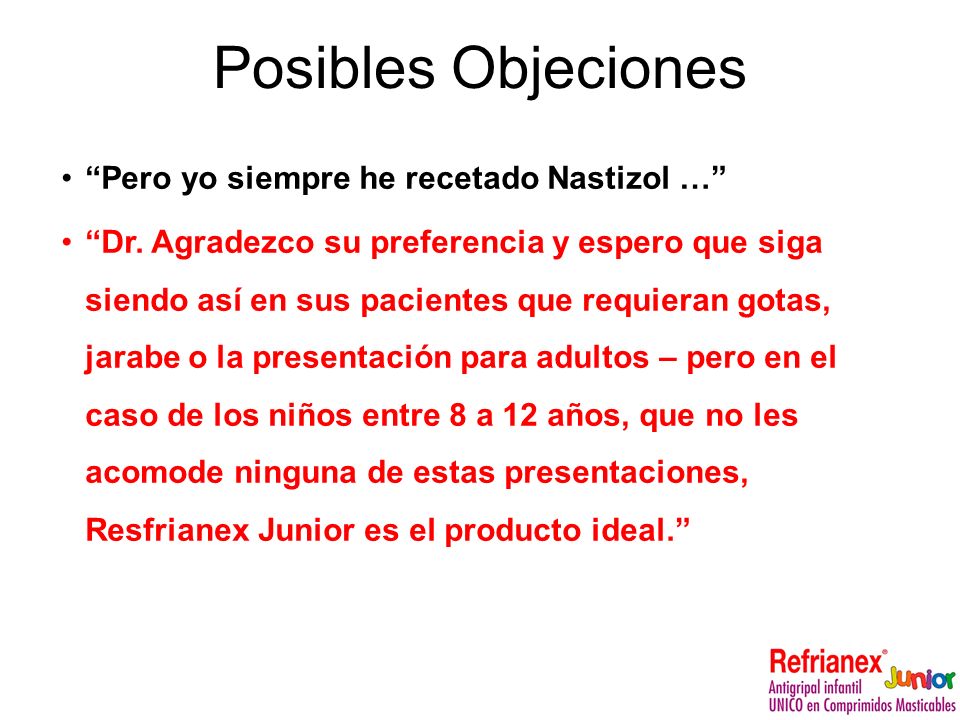 Posibles Objeciones

• “Pero yo siempre he recetado Nastizol …”

• “Dr. Agradezco su preferencia y espero que siga siendo así en sus pacientes que requieran gotas, jarabe o la presentación para adultos – pero en el caso de los niños entre 8 a 12 años, que no les acomode ninguna de estas presentaciones, Resfrianex Junior es el producto ideal.”

Refrianex® Junior
Antigripal infantil
UNICO en Comprimidos Masticables